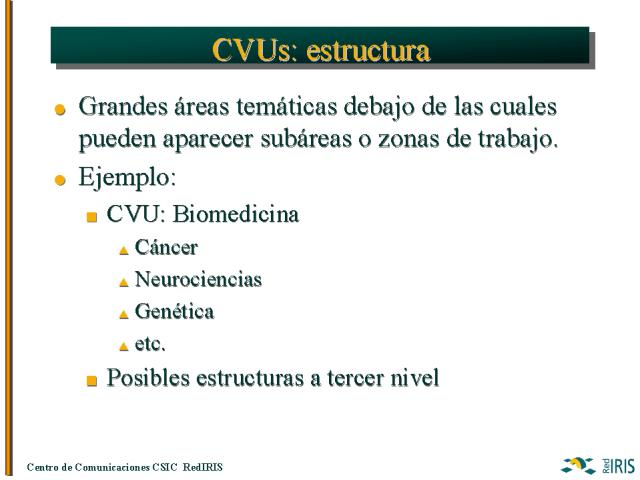 CVUs: estructura

Grandes áreas temáticas debajo de las cuales pueden aparecer subáreas o zonas de trabajo.

Ejemplo:

CVU: Biomedicina

Cáncer

Neurociencias

Genética

etc.

Posibles estructuras a tercer nivel

Centro de Comunicaciones CSIC RedIRIS

Red IRIS